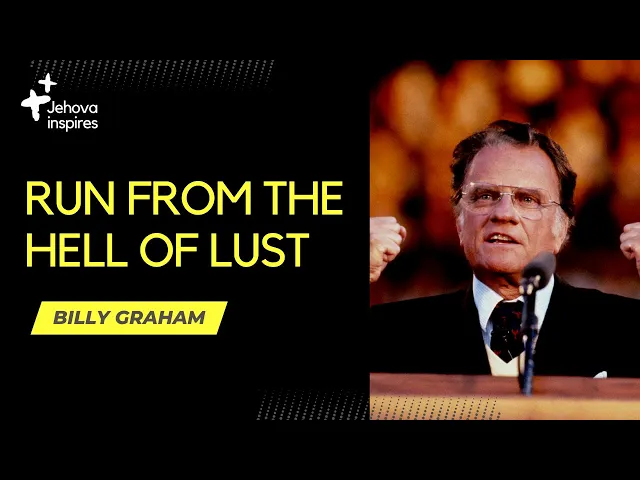 Jehova inspires

RUN FROM THE HELL OF LUST

BILLY GRAHAM